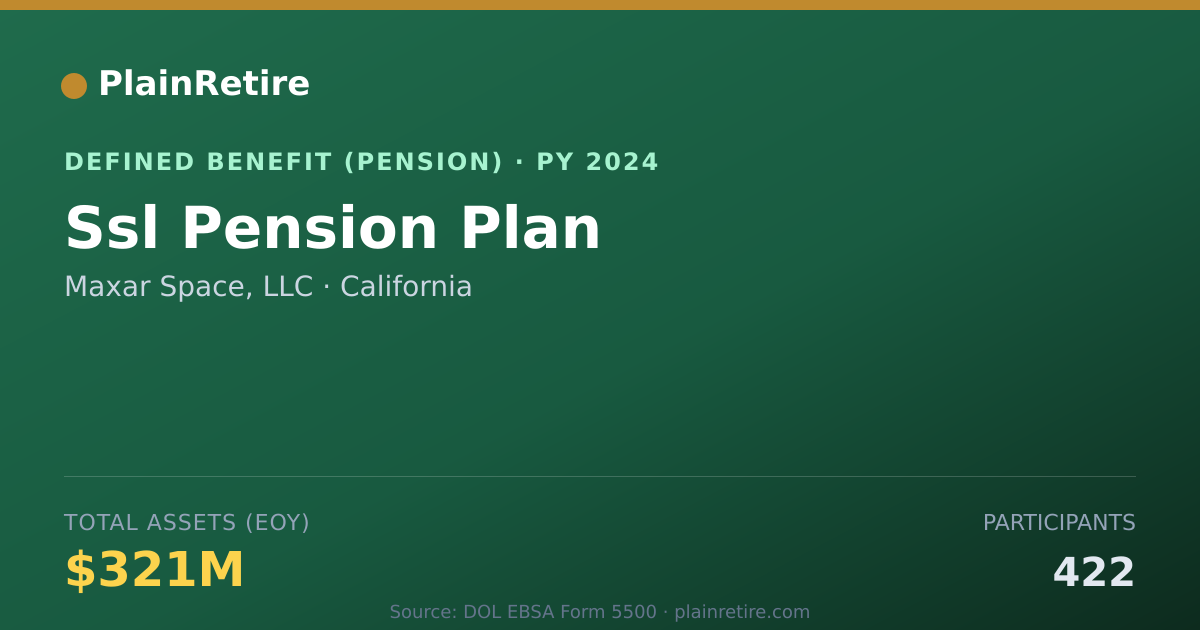 PlainRetire

DEFINED BENEFIT (PENSION) · PY 2024

Ssl Pension Plan

Maxar Space, LLC · California

TOTAL ASSETS (EOY)

$321M

PARTICIPANTS

422

Source: DOL EBSA Form 5500 · plainretire.com